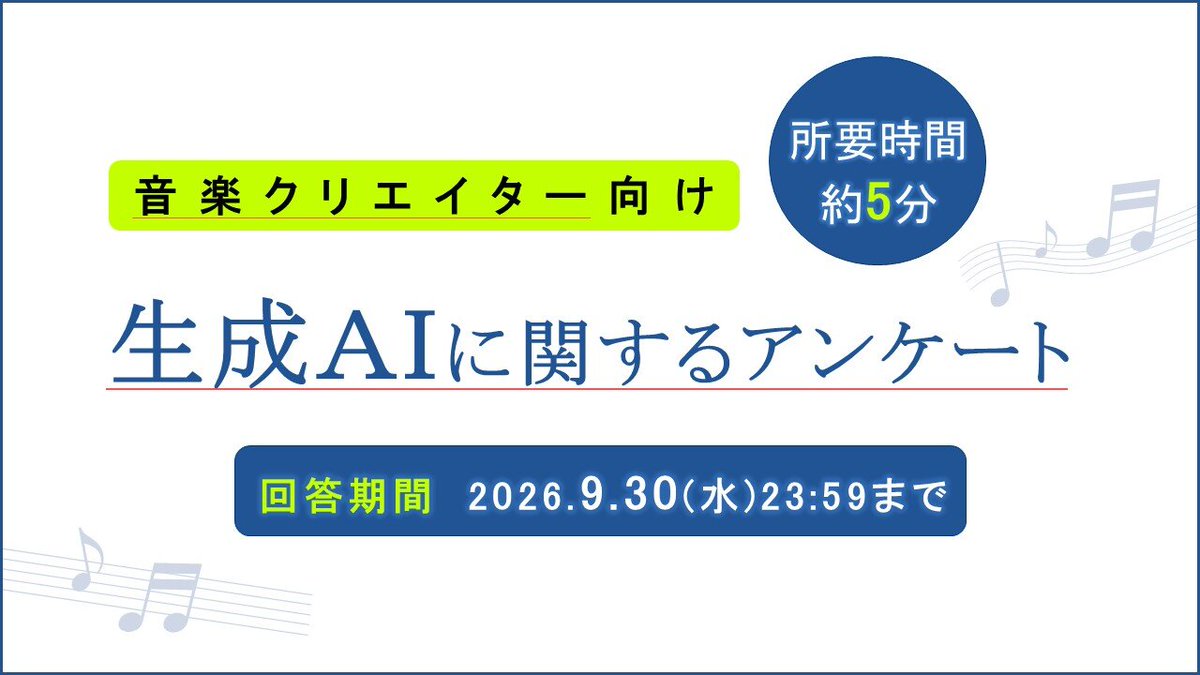 音楽クリエイター向け

所要時間
約5分

生成AIに関するアンケート

回答期間　2026.9.30(水)23:59まで